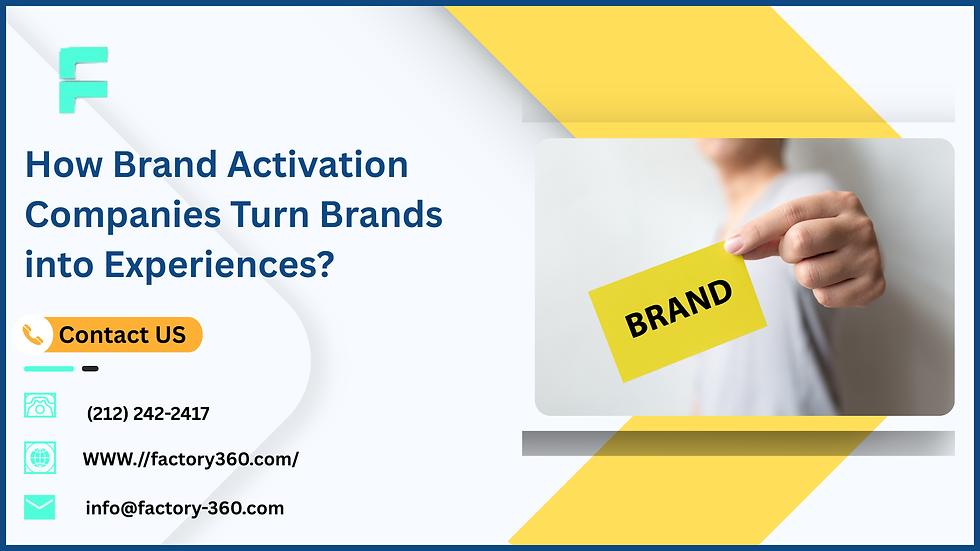 How Brand Activation Companies Turn Brands into Experiences?

Contact US

(212) 242-2417

WWW.//factory360.com/

info@factory-360.com

BRAND